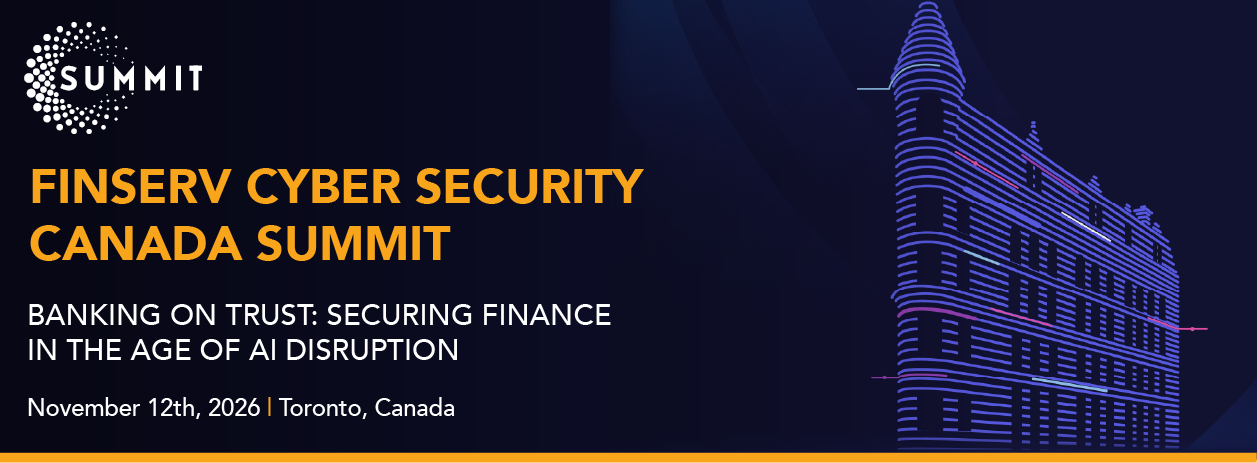 SUMMIT

FINSERV CYBER SECURITY CANADA SUMMIT

BANKING ON TRUST: SECURING FINANCE IN THE AGE OF AI DISRUPTION

November 12th, 2026 | Toronto, Canada